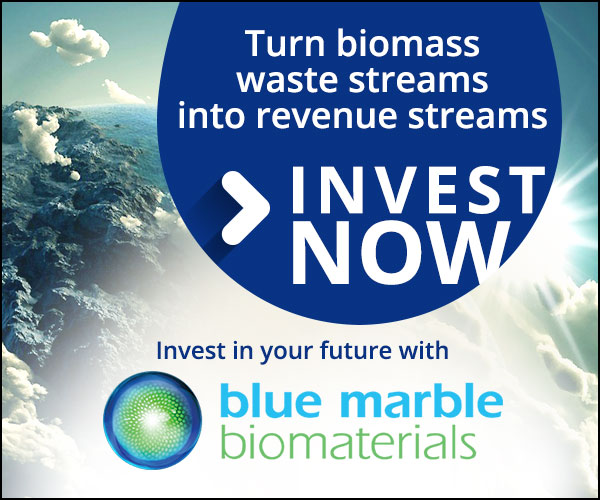 Turn biomass waste streams into revenue streams

INVEST NOW

Invest in your future with

blue marble biomaterials